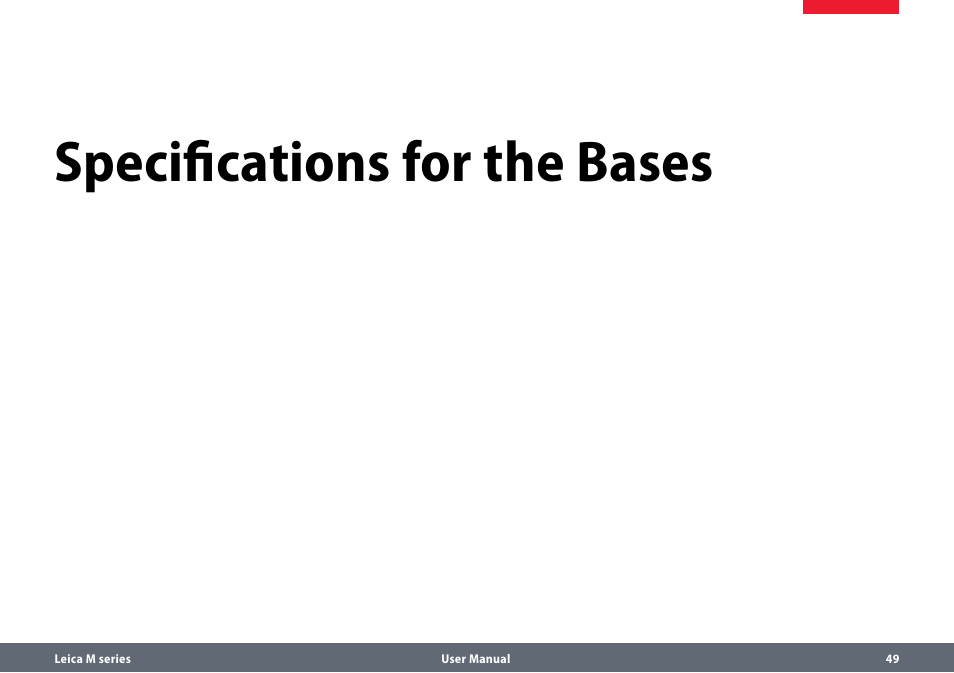 Specifications for the Bases

Leica M series User Manual 49